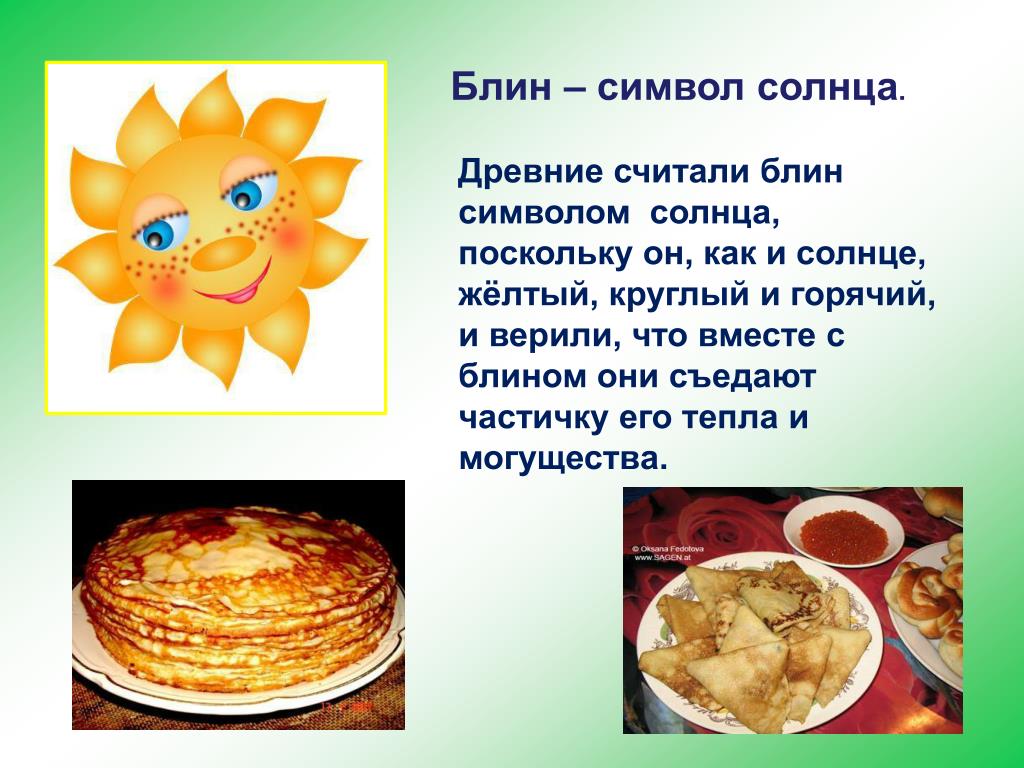 Блин – символ солнца.

Древние считали блин символом солнца, поскольку он, как и солнце, жёлтый, круглый и горячий, и верили, что вместе с блином они съедают частичку его тепла и могущества.

© Oksana Fedotova
www.SAGEN.at